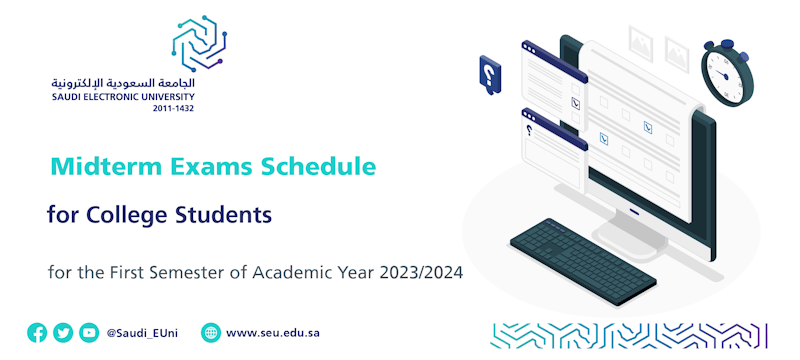 الجامعة السعودية الإلكترونية
SAUDI ELECTRONIC UNIVERSITY
2011-1432

Midterm Exams Schedule

for College Students

for the First Semester of Academic Year 2023/2024

@Saudi_EUni

www.seu.edu.sa